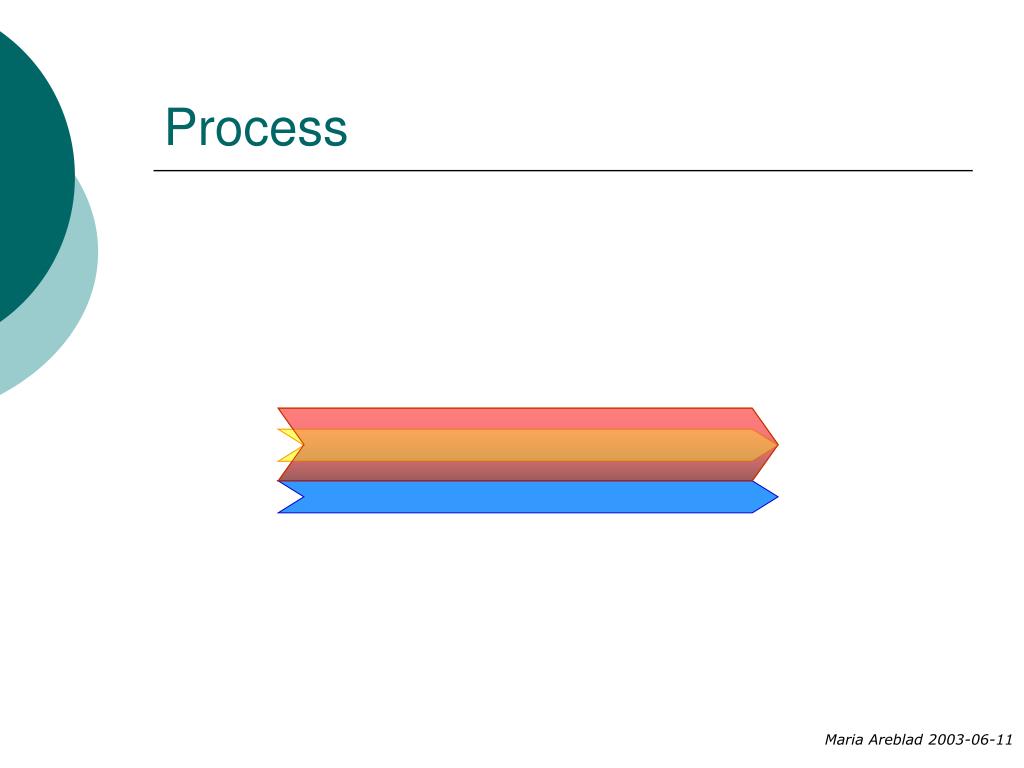 Process

Maria Areblad 2003-06-11